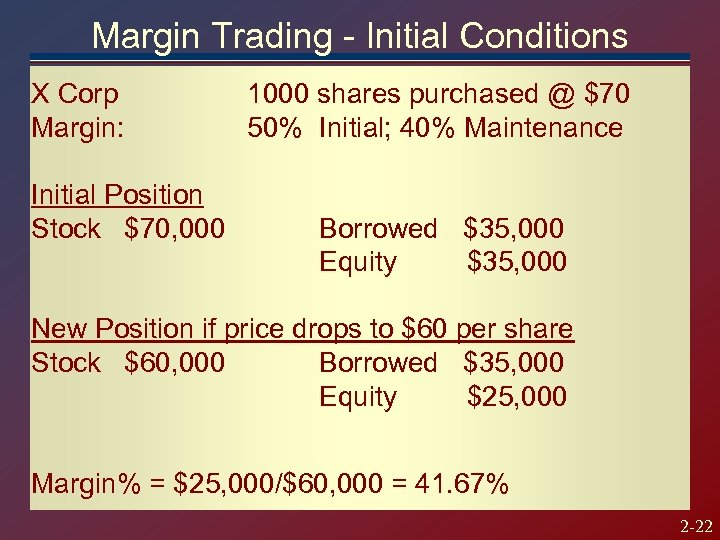 Margin Trading - Initial Conditions

X Corp 1000 shares purchased @ \$70
Margin: 50% Initial; 40% Maintenance

Initial Position
Stock \$70,000 Borrowed \$35,000
Equity \$35,000

New Position if price drops to \$60 per share
Stock \$60,000 Borrowed \$35,000
Equity \$25,000

Margin% = \$25,000/\$60,000 = 41.67%

2-22